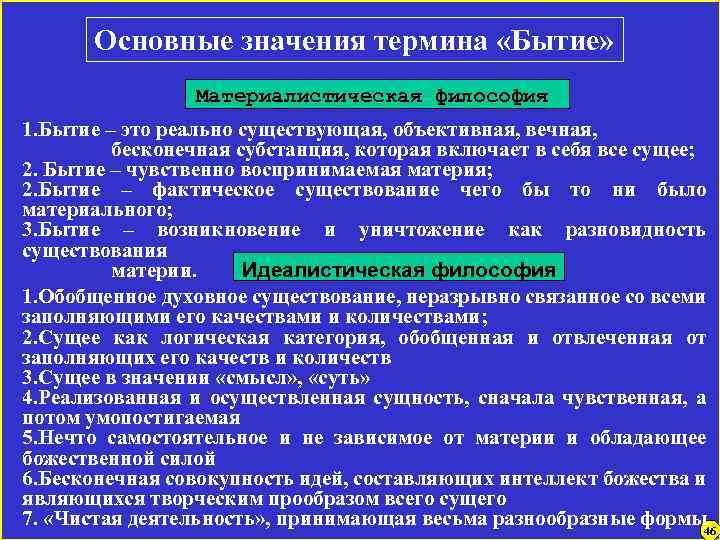 Основные значения термина «Бытие»

Материалистическая философия

1.Бытие – это реально существующая, объективная, вечная, бесконечная субстанция, которая включает в себя все сущее;
2. Бытие – чувственно воспринимаемая материя;
2.Бытие – фактическое существование чего бы то ни было материального;
3.Бытие – возникновение и уничтожение как разновидность существования материи.

Идеалистическая философия

1.Обобщенное духовное существование, неразрывно связанное со всеми заполняющими его качествами и количествами;
2.Сущее как логическая категория, обобщенная и отвлеченная от заполняющих его качеств и количеств
3.Сущее в значении «смысл», «суть»
4.Реализованная и осуществленная сущность, сначала чувственная, а потом умопостигаемая
5.Нечто самостоятельное и не зависимое от материи и обладающее божественной силой
6.Бесконечная совокупность идей, составляющих интеллект божества и являющихся творческим прообразом всего сущего
7. «Чистая деятельность», принимающая весьма разнообразные формы

46